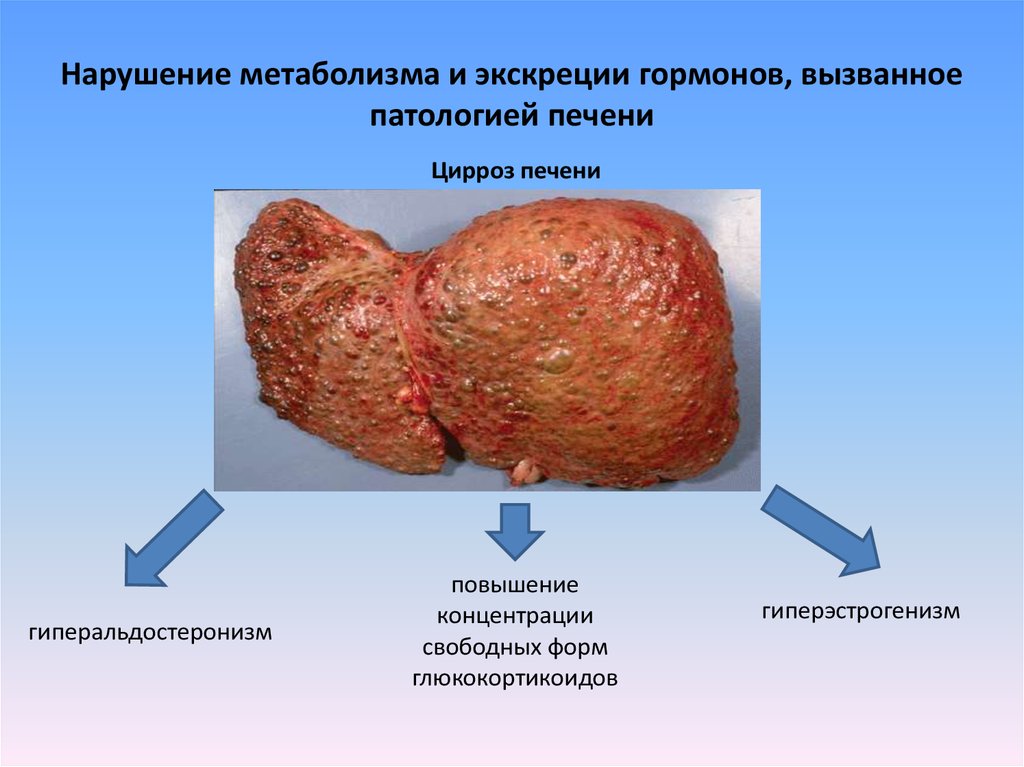 Нарушение метаболизма и экскреции гормонов, вызванное патологией печени

Цирроз печени

гиперальдостеронизм

повышение концентрации свободных форм глюкокортикоидов

гиперэстрогенизм